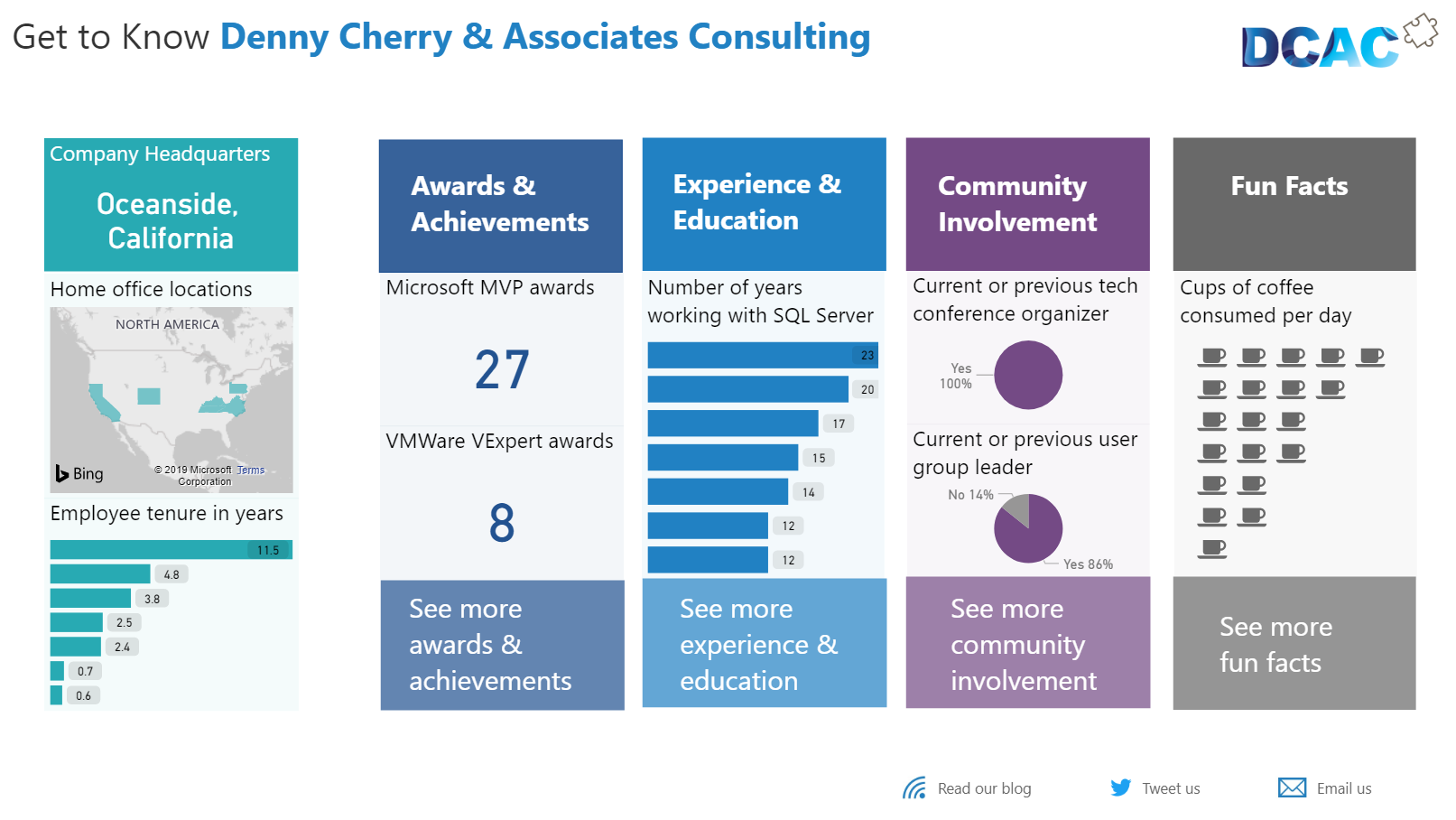 Get to Know Denny Cherry & Associates Consulting

DCAC

Company Headquarters

Oceanside, California

Home office locations

NORTH AMERICA

Bing

© 2019 Microsoft Corporation Terms

Employee tenure in years

11.5
4.8
3.8
2.5
2.4
0.7
0.6

Awards & Achievements

Microsoft MVP awards

27

VMWare VExpert awards

8

See more awards & achievements

Experience & Education

Number of years working with SQL Server

23
20
17
15
14
12
12

See more experience & education

Community Involvement

Current or previous tech conference organizer

Yes 100%

Current or previous user group leader

No 14%

Yes 86%

See more community involvement

Fun Facts

Cups of coffee consumed per day

See more fun facts

Read our blog

Tweet us

Email us